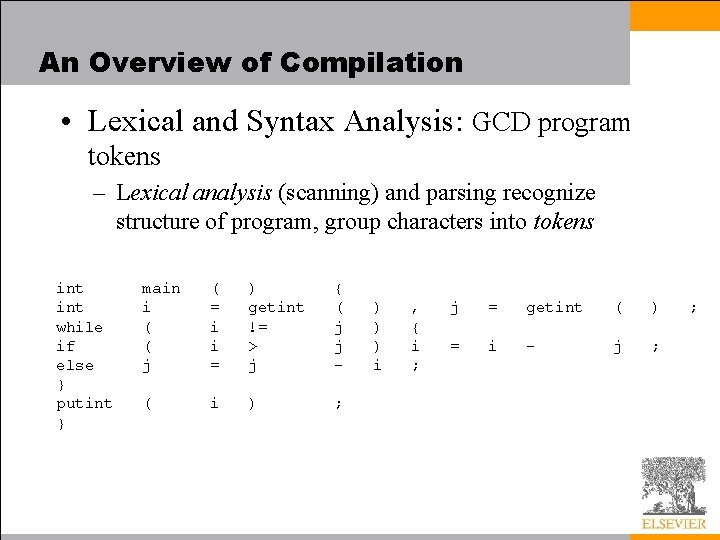 An Overview of Compilation

• Lexical and Syntax Analysis: GCD program tokens

– Lexical analysis (scanning) and parsing recognize structure of program, group characters into tokens

int main ( ) {
int i = getint ( ) , j = getint ( ) ;
while ( i != j ) {
if ( i > j ) i = i - j ;
else j = j - i ;
}
putint ( i ) ;
}

ELSEVIER